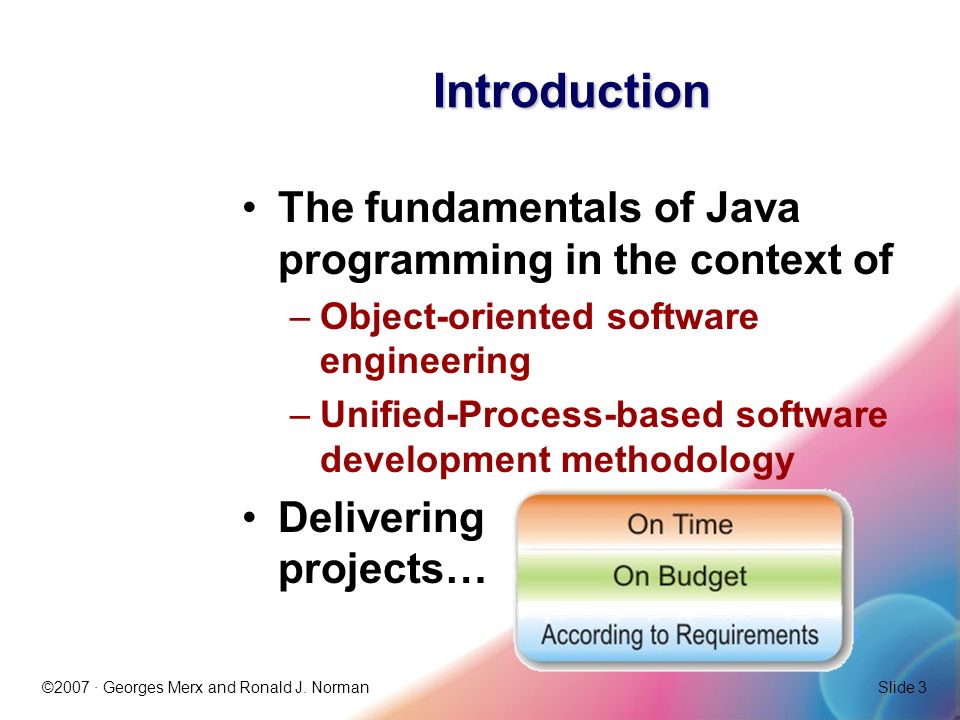 Introduction

• The fundamentals of Java programming in the context of
– Object-oriented software engineering
– Unified-Process-based software development methodology
• Delivering projects…

On Time
On Budget
According to Requirements

©2007 · Georges Merx and Ronald J. Norman

Slide 3